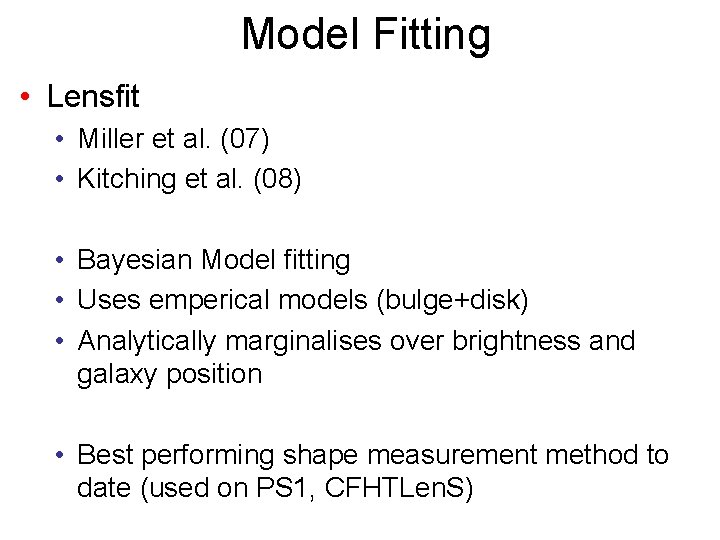 Model Fitting

• Lensfit
 • Miller et al. (07)
 • Kitching et al. (08)

 • Bayesian Model fitting
 • Uses emperical models (bulge+disk)
 • Analytically marginalises over brightness and galaxy position

 • Best performing shape measurement method to date (used on PS1, CFHTLenS)